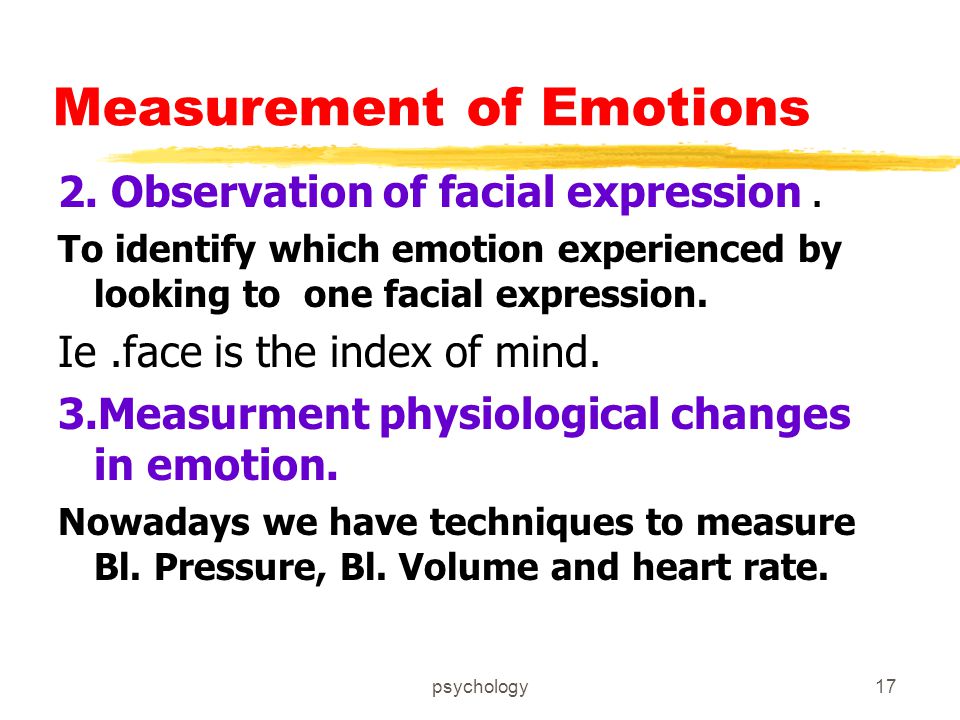 Measurement of Emotions

2. Observation of facial expression .

To identify which emotion experienced by looking to one facial expression.

Ie .face is the index of mind.

3.Measurment physiological changes in emotion.

Nowadays we have techniques to measure Bl. Pressure, Bl. Volume and heart rate.

psychology

17